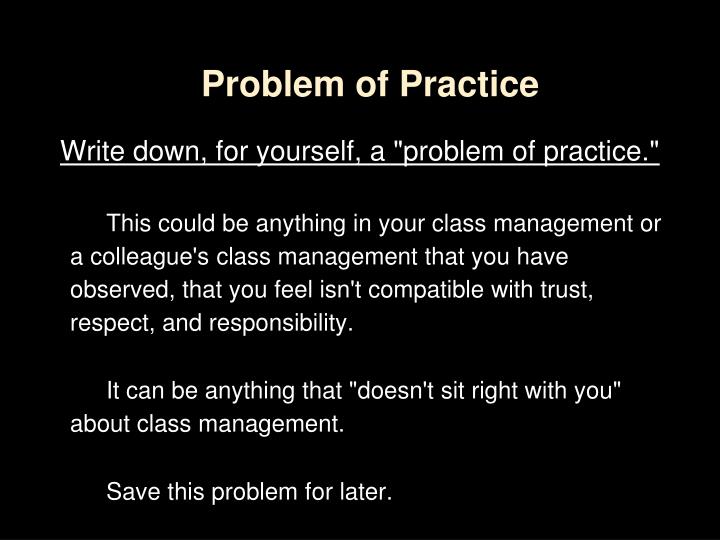 Problem of Practice

Write down, for yourself, a "problem of practice."

This could be anything in your class management or a colleague's class management that you have observed, that you feel isn't compatible with trust, respect, and responsibility.

It can be anything that "doesn't sit right with you" about class management.

Save this problem for later.